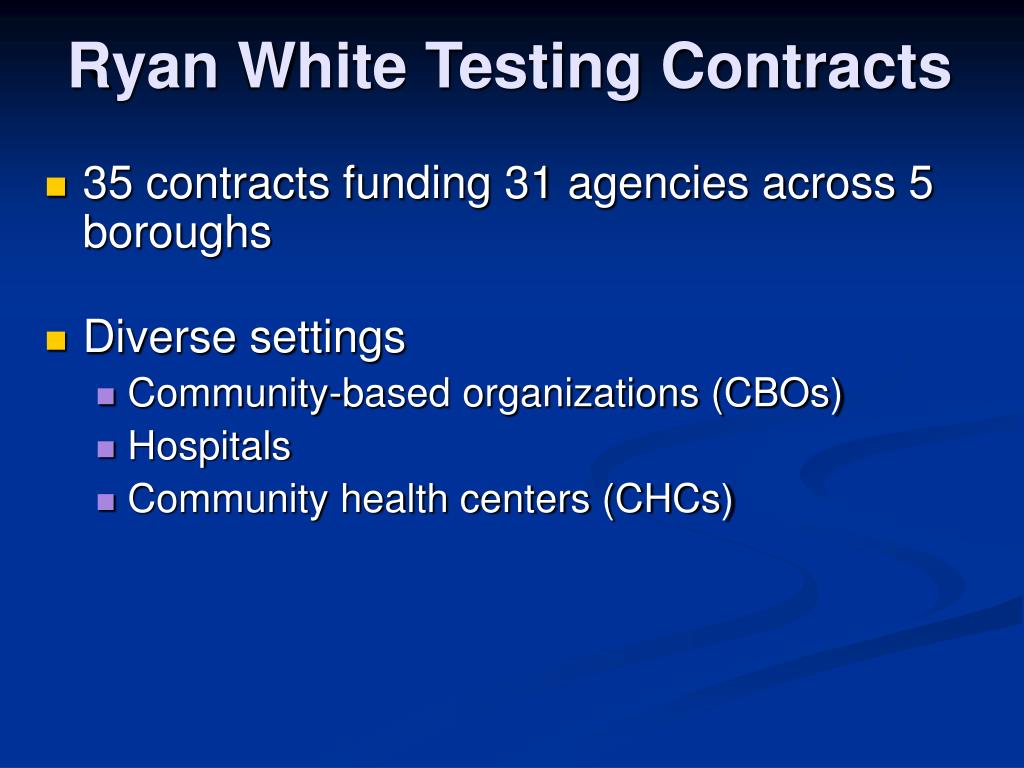 Ryan White Testing Contracts

35 contracts funding 31 agencies across 5 boroughs

Diverse settings

Community-based organizations (CBOs)

Hospitals

Community health centers (CHCs)